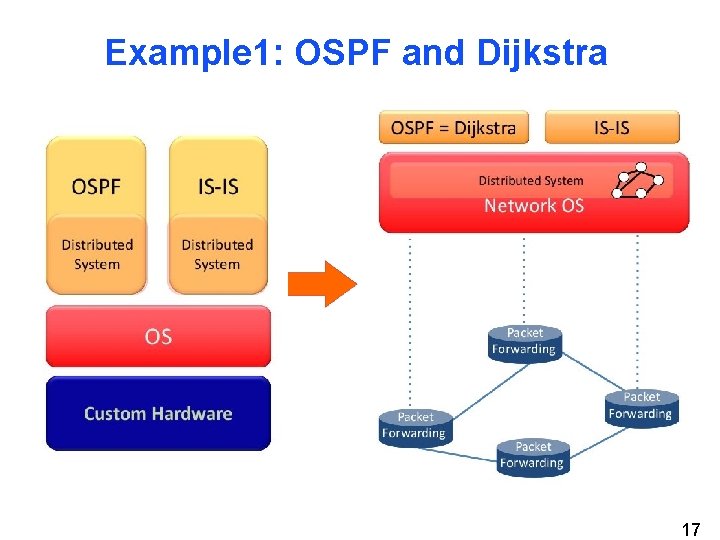 Example1: OSPF and Dijkstra

OSPF

Distributed System

IS-IS

Distributed System

OS

Custom Hardware

OSPF = Dijkstra

IS-IS

Distributed System

Network OS

Packet Forwarding

Packet Forwarding

Packet Forwarding

Packet Forwarding

17